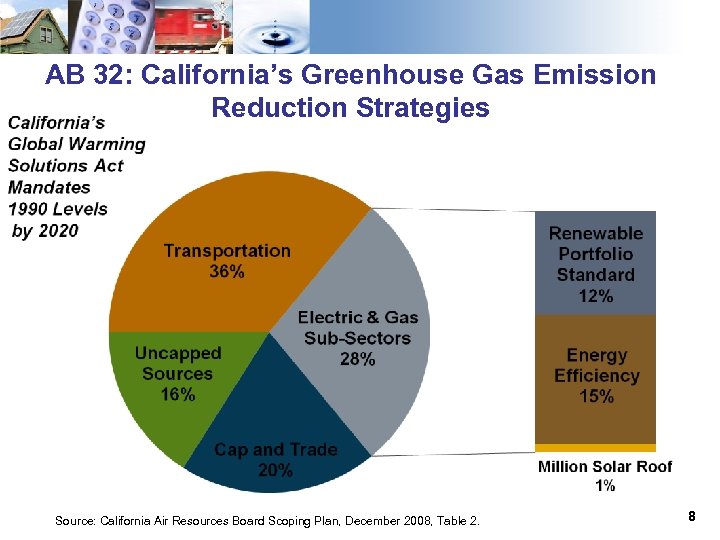 AB 32: California's Greenhouse Gas Emission Reduction Strategies

California's Global Warming Solutions Act Mandates 1990 Levels by 2020

Transportation 36%

Electric & Gas Sub-Sectors 28%

Uncapped Sources 16%

Cap and Trade 20%

Renewable Portfolio Standard 12%

Energy Efficiency 15%

Million Solar Roof 1%

Source: California Air Resources Board Scoping Plan, December 2008, Table 2.

8